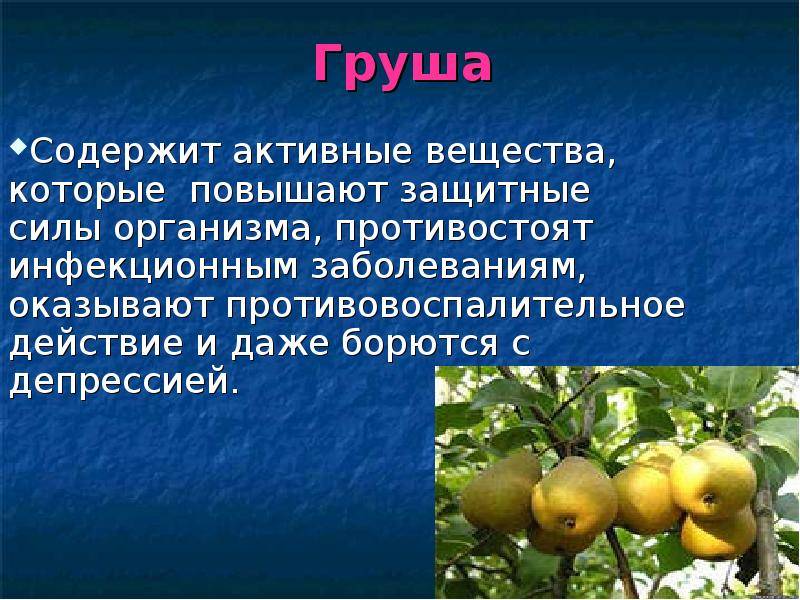 Груша

◆Содержит активные вещества, которые повышают защитные силы организма, противостоят инфекционным заболеваниям, оказывают противовоспалительное действие и даже борются с депрессией.